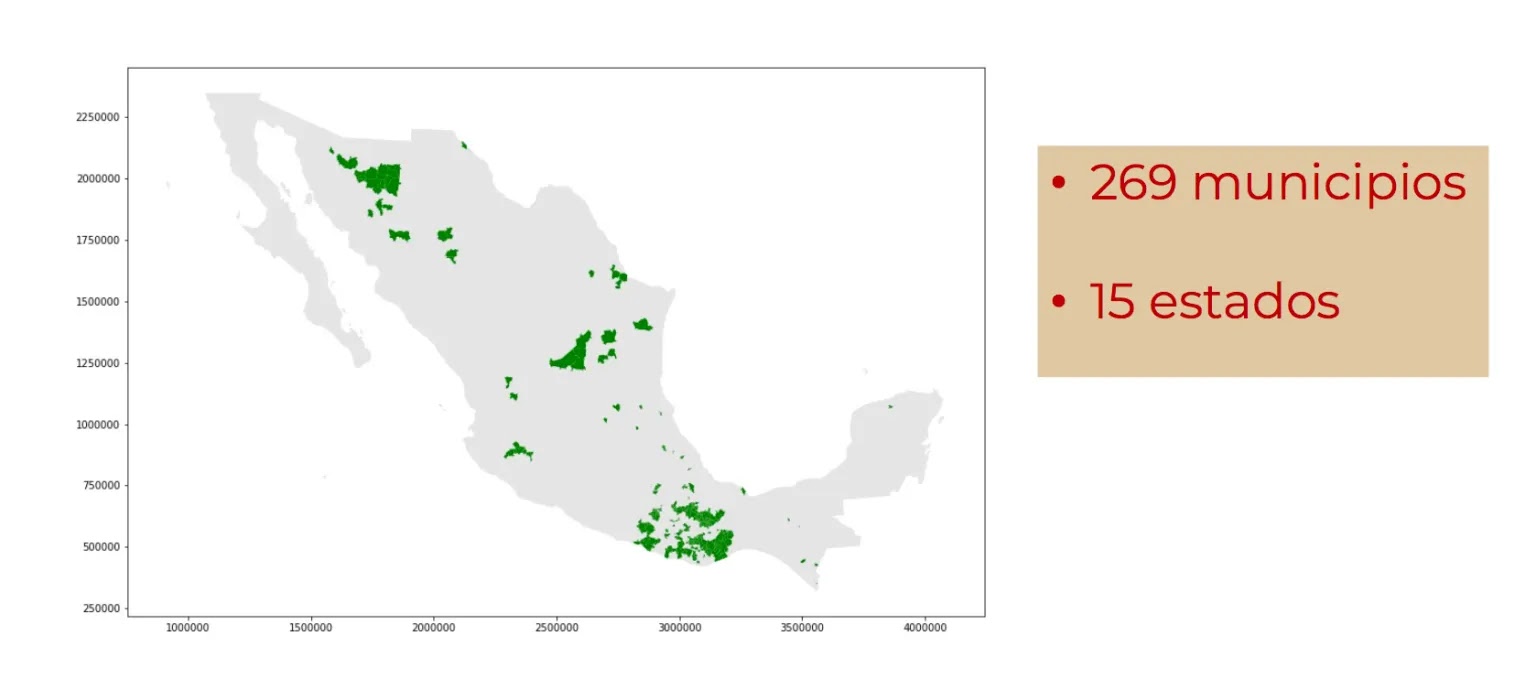 2250000
2000000
1750000
1500000
1250000
1000000
750000
500000
250000

1000000 1500000 2000000 2500000 3000000 3500000 4000000

• 269 municipios

• 15 estados